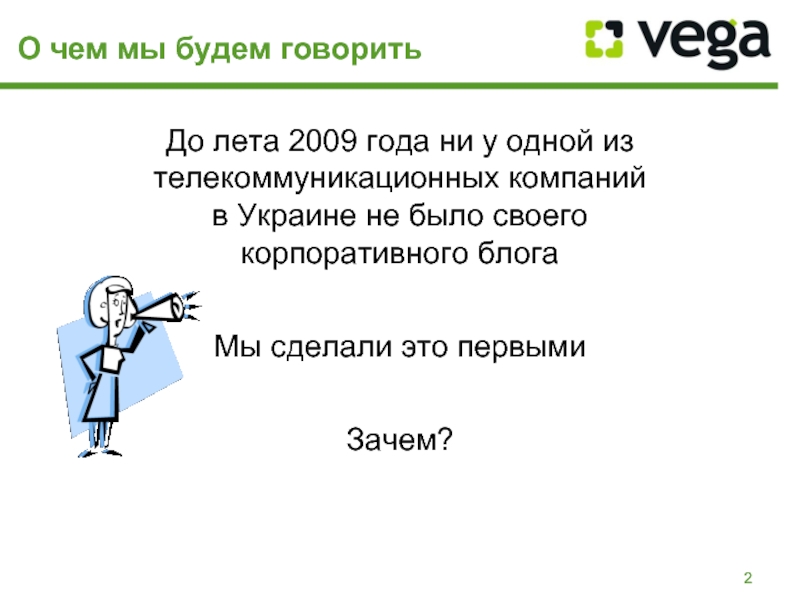 О чем мы будем говорить

vega

До лета 2009 года ни у одной из телекоммуникационных компаний в Украине не было своего корпоративного блога

Мы сделали это первыми

Зачем?

2